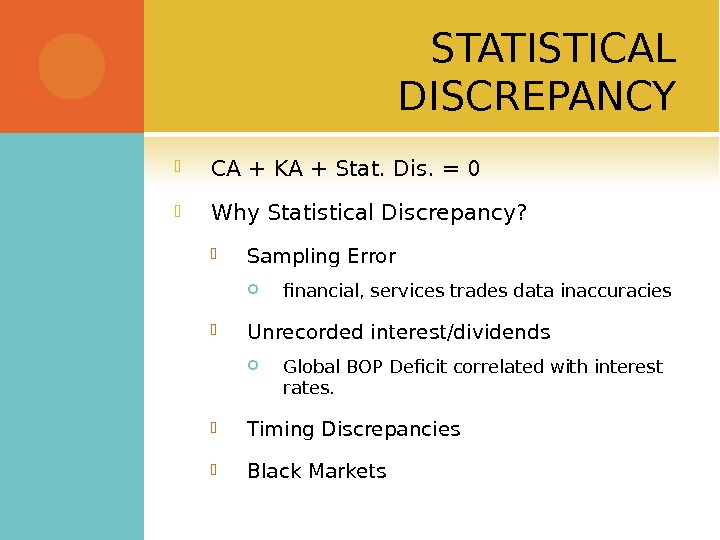 STATISTICAL DISCREPANCY

CA + KA + Stat. Dis. = 0

Why Statistical Discrepancy?

Sampling Error

financial, services trades data inaccuracies

Unrecorded interest/dividends

Global BOP Deficit correlated with interest rates.

Timing Discrepancies

Black Markets